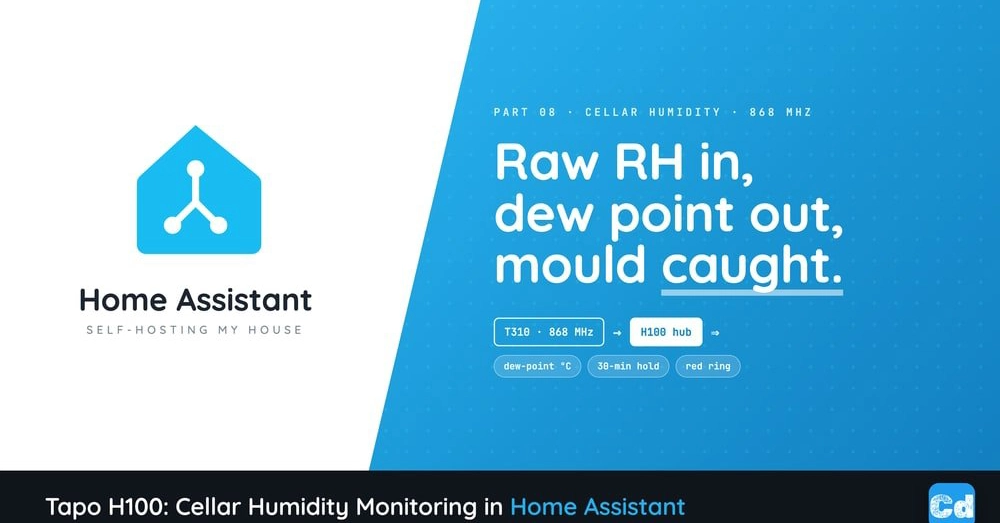 Home Assistant
SELF-HOSTING MY HOUSE

PART 08 · CELLAR HUMIDITY · 868 MHZ

Raw RH in, dew point out, mould caught.

T310 · 868 MHz → H100 hub ⇒

dew-point °C 30-min hold red ring

Tapo H100: Cellar Humidity Monitoring in Home Assistant

Cd